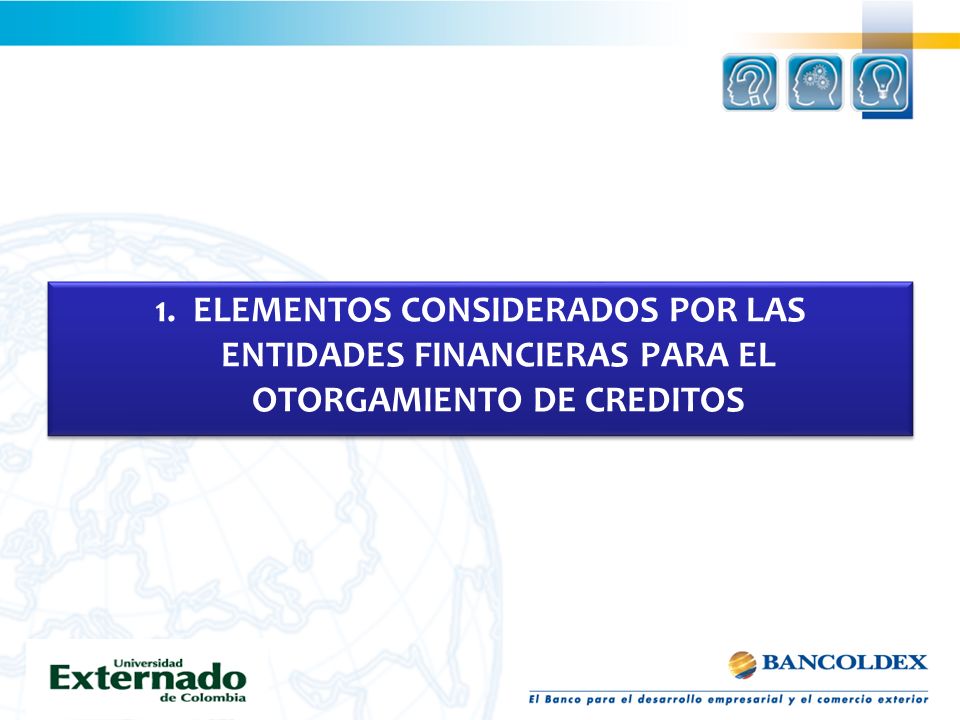 1. ELEMENTOS CONSIDERADOS POR LAS ENTIDADES FINANCIERAS PARA EL OTORGAMIENTO DE CREDITOS

Universidad Externado de Colombia

BANCOLDEX
El Banco para el desarrollo empresarial y el comercio exterior